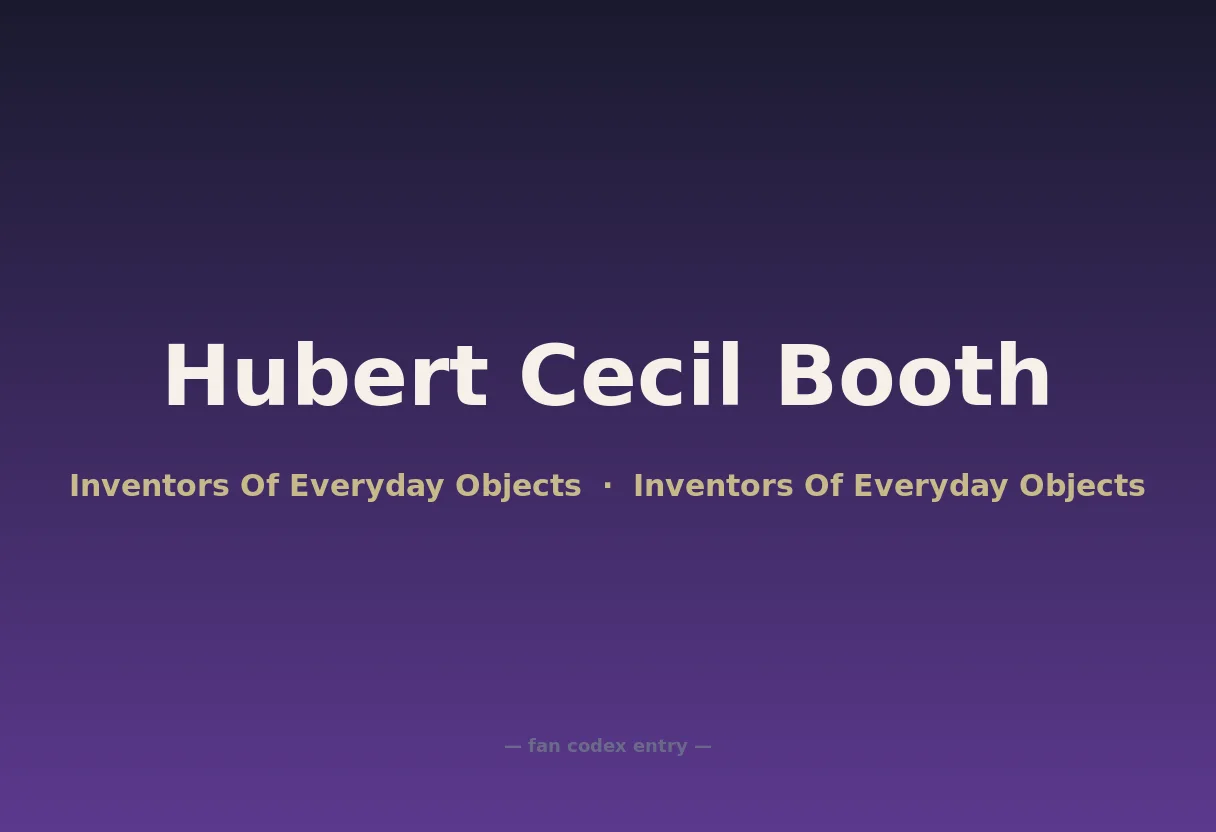 Hubert Cecil Booth

Inventors Of Everyday Objects · Inventors Of Everyday Objects

— fan codex entry —